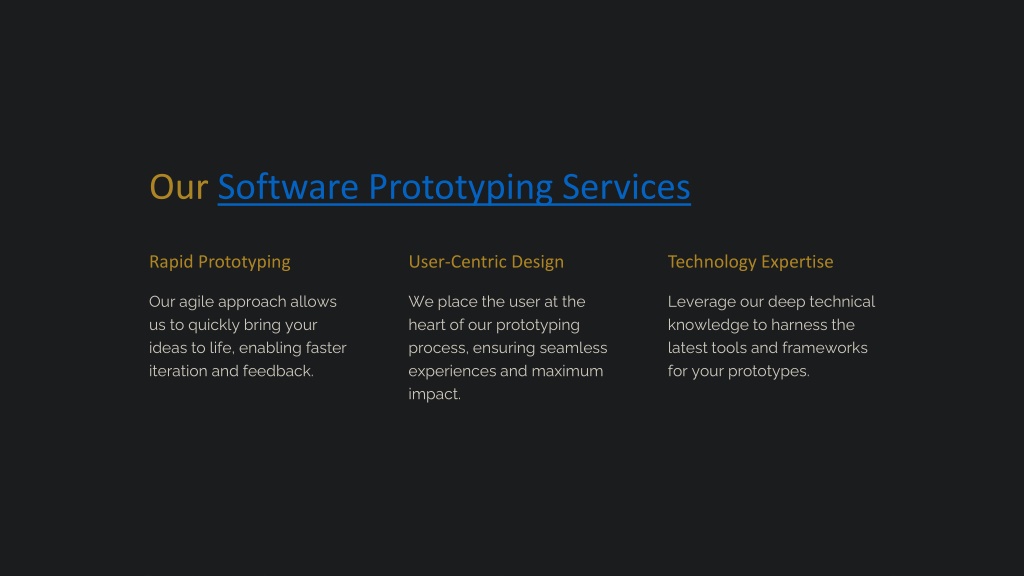 Our Software Prototyping Services

Rapid Prototyping

Our agile approach allows us to quickly bring your ideas to life, enabling faster iteration and feedback.

User-Centric Design

We place the user at the heart of our prototyping process, ensuring seamless experiences and maximum impact.

Technology Expertise

Leverage our deep technical knowledge to harness the latest tools and frameworks for your prototypes.